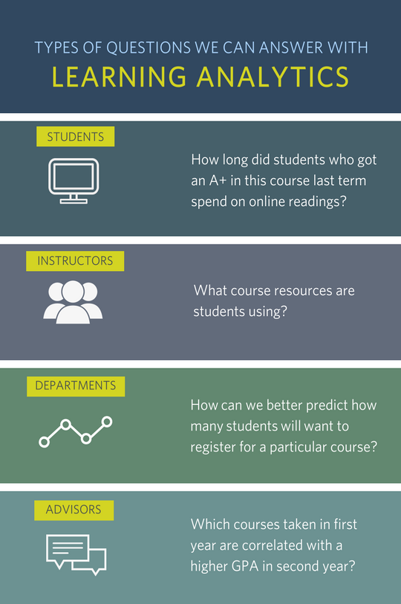 TYPES OF QUESTIONS WE CAN ANSWER WITH
LEARNING ANALYTICS

STUDENTS

How long did students who got an A+ in this course last term spend on online readings?

INSTRUCTORS

What course resources are students using?

DEPARTMENTS

How can we better predict how many students will want to register for a particular course?

ADVISORS

Which courses taken in first year are correlated with a higher GPA in second year?